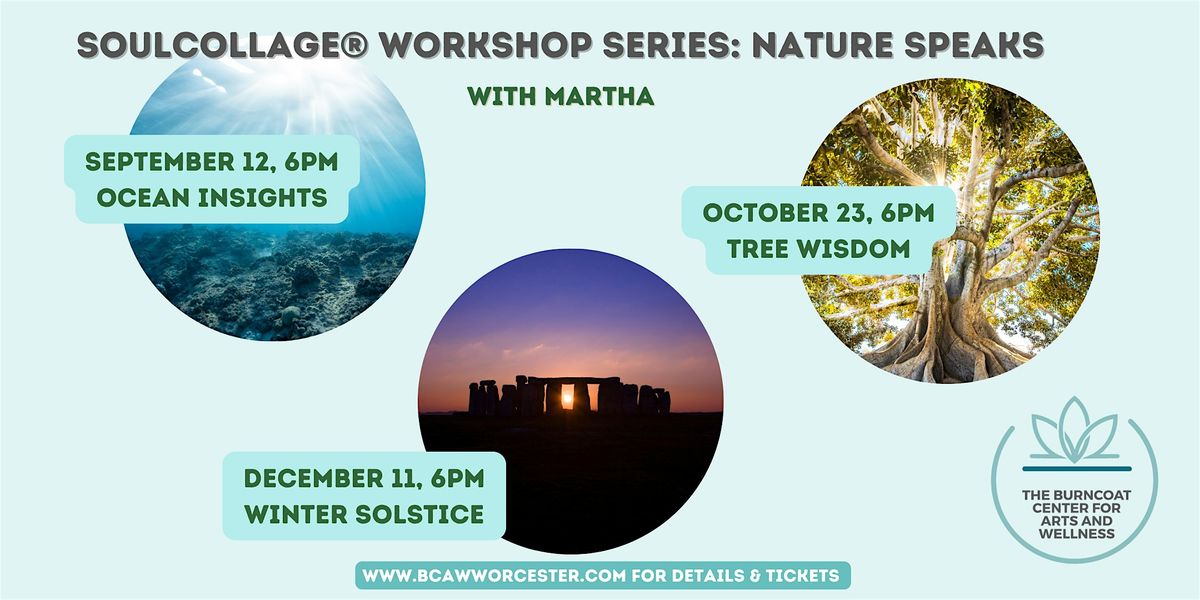 SOULCOLLAGE® WORKSHOP SERIES: NATURE SPEAKS

WITH MARTHA

SEPTEMBER 12, 6PM
OCEAN INSIGHTS

OCTOBER 23, 6PM
TREE WISDOM

DECEMBER 11, 6PM
WINTER SOLSTICE

THE BURNCOAT CENTER FOR ARTS AND WELLNESS

WWW.BCAWWORCESTER.COM FOR DETAILS & TICKETS